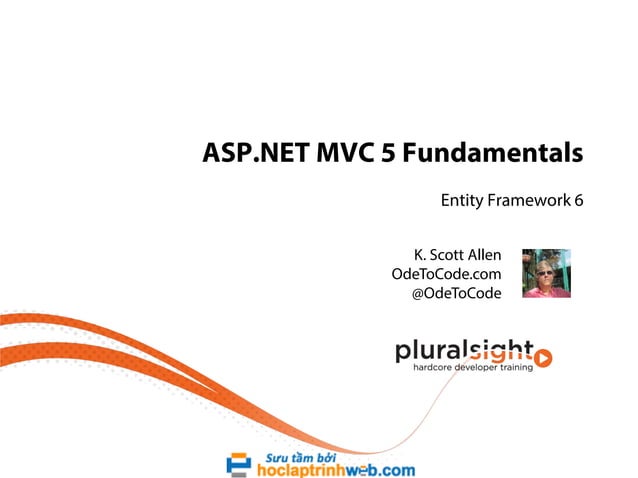 ASP.NET MVC 5 Fundamentals

Entity Framework 6

K. Scott Allen
OdeToCode.com
@OdeToCode

pluralsight
hardcore developer training

Sưu tầm bởi
hoclaptrinhweb.com